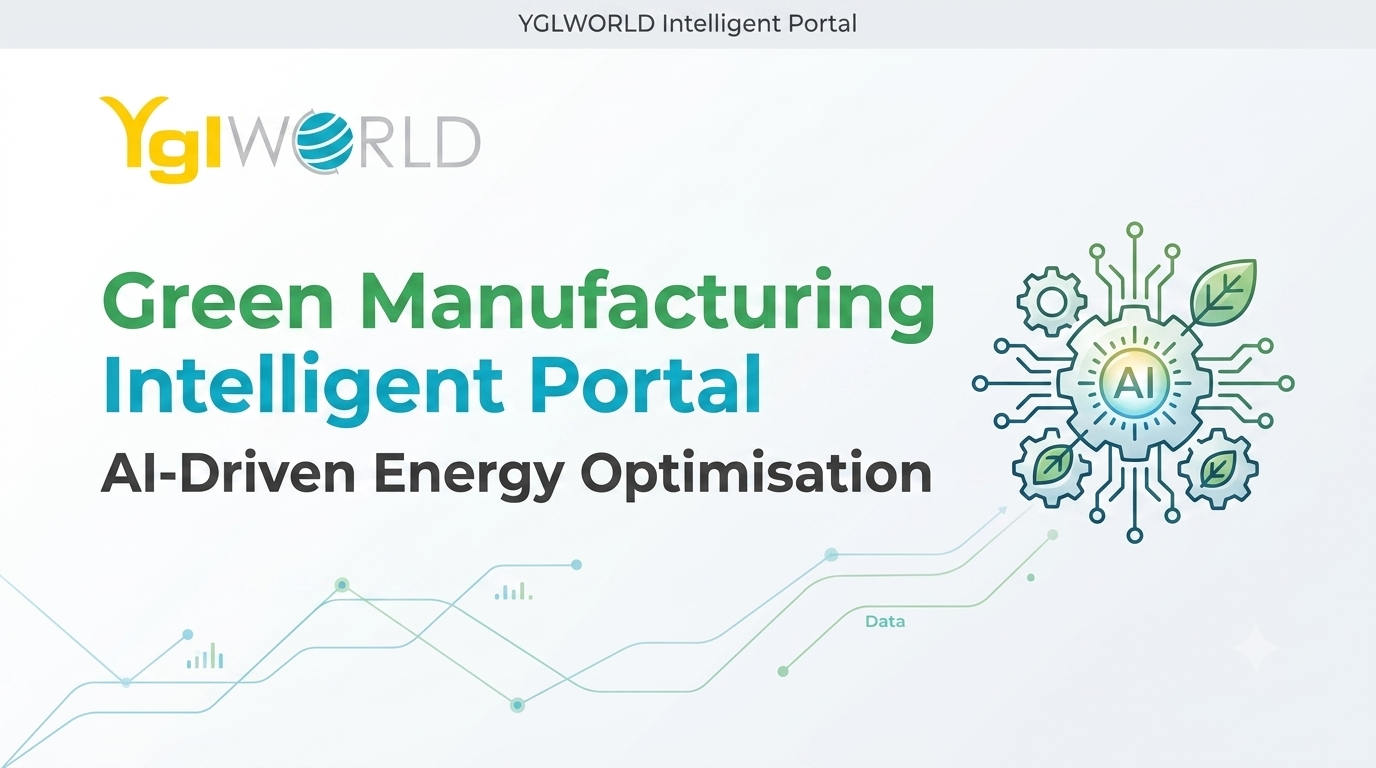 YGLWORLD Intelligent Portal

YglWORLD

Green Manufacturing Intelligent Portal

AI-Driven Energy Optimisation

AI

Data